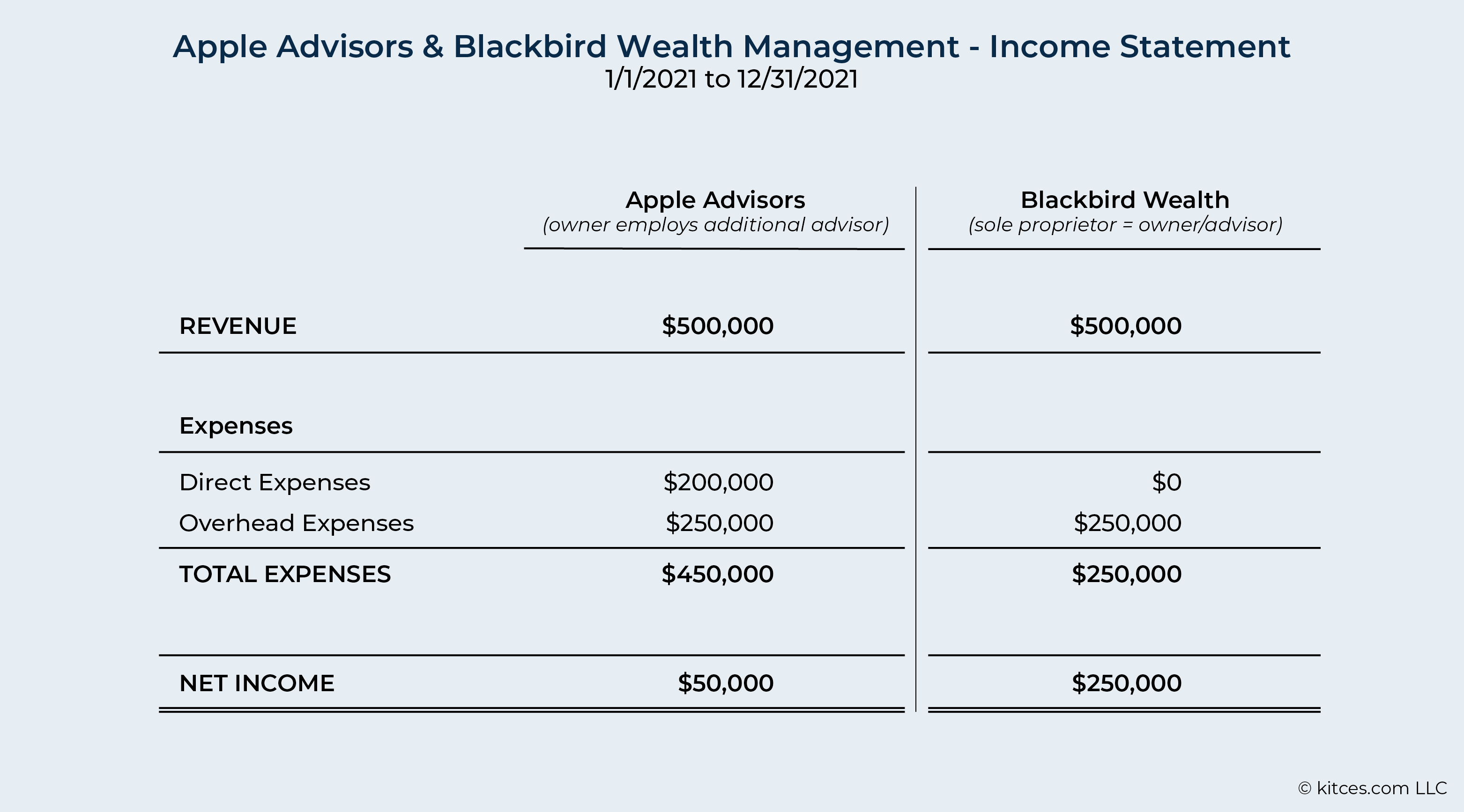 Apple Advisors & Blackbird Wealth Management - Income Statement
1/1/2021 to 12/31/2021

| | Apple Advisors (owner employs additional advisor) | Blackbird Wealth (sole proprietor = owner/advisor) |
|---|---|---|
| REVENUE | \$500,000 | \$500,000 |
| Expenses | | |
| Direct Expenses | \$200,000 | \$0 |
| Overhead Expenses | \$250,000 | \$250,000 |
| TOTAL EXPENSES | \$450,000 | \$250,000 |
| NET INCOME | \$50,000 | \$250,000 |

© kitces.com LLC